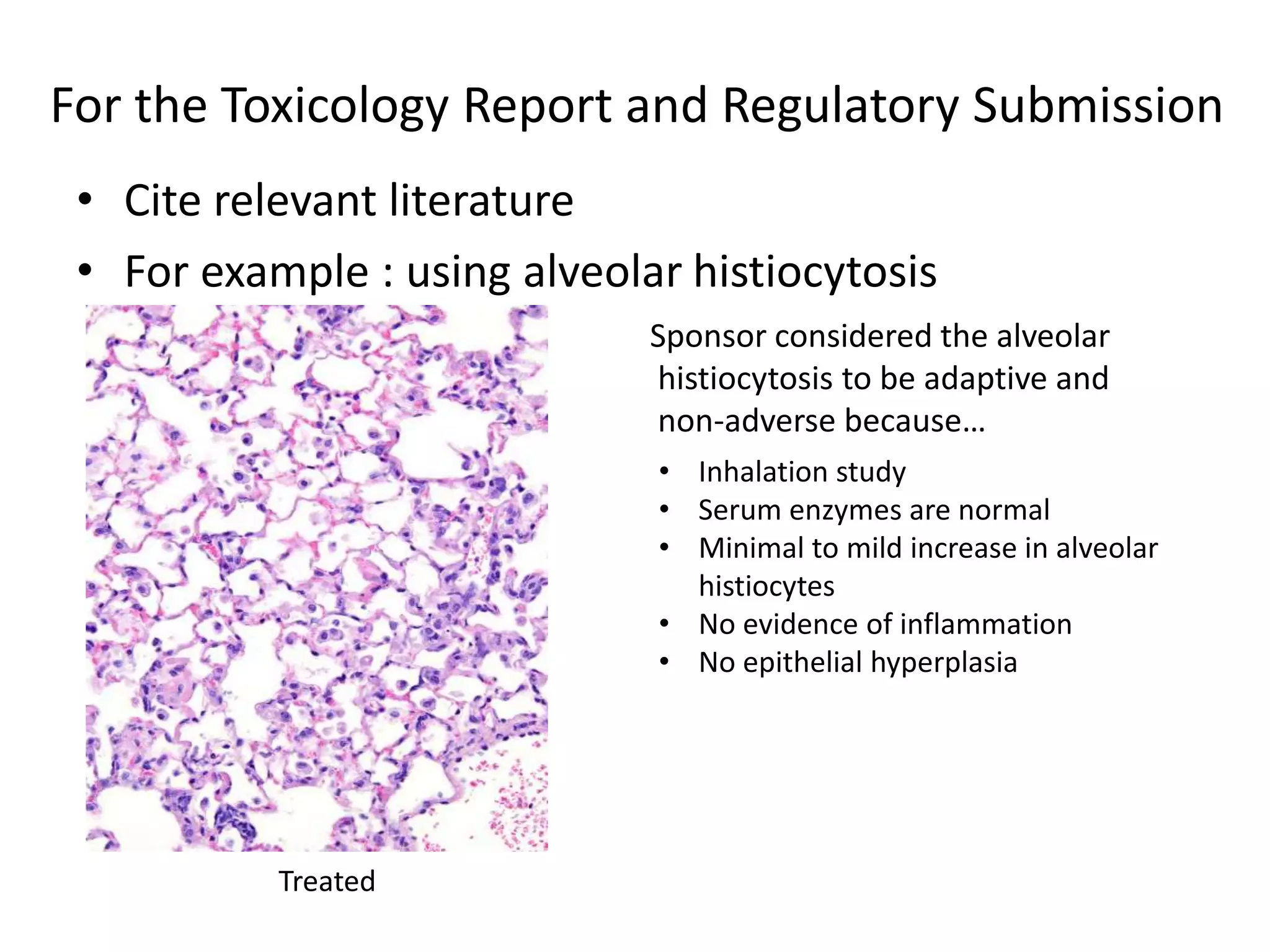 For the Toxicology Report and Regulatory Submission

• Cite relevant literature
• For example : using alveolar histiocytosis

Sponsor considered the alveolar histiocytosis to be adaptive and non-adverse because…

• Inhalation study
• Serum enzymes are normal
• Minimal to mild increase in alveolar histiocytes
• No evidence of inflammation
• No epithelial hyperplasia

Treated